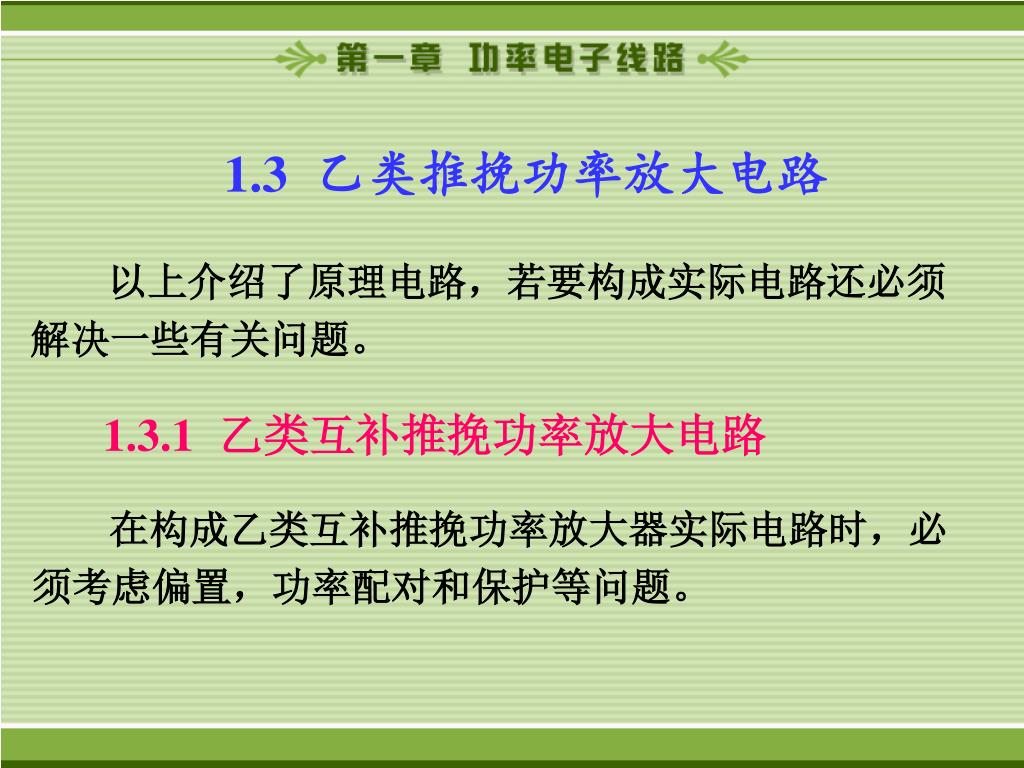 第一章 功率电子线路

1.3 乙类推挽功率放大电路

以上介绍了原理电路，若要构成实际电路还必须解决一些有关问题。

1.3.1 乙类互补推挽功率放大电路

在构成乙类互补推挽功率放大器实际电路时，必须考虑偏置，功率配对和保护等问题。